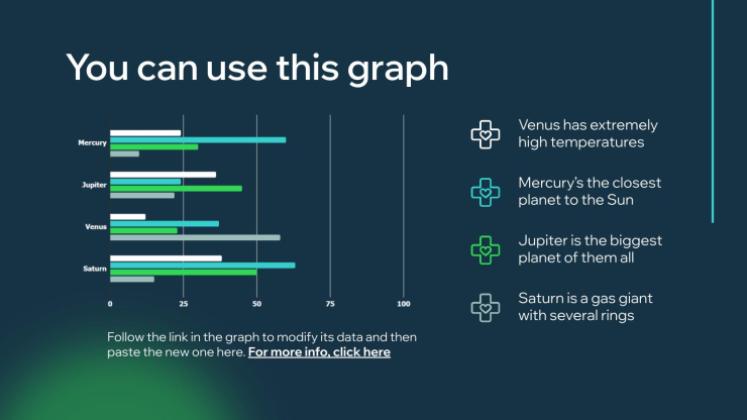 You can use this graph

Mercury
Jupiter
Venus
Saturn

0 25 50 75 100

Follow the link in the graph to modify its data and then paste the new one here. For more info, click here

Venus has extremely high temperatures

Mercury's the closest planet to the Sun

Jupiter is the biggest planet of them all

Saturn is a gas giant with several rings